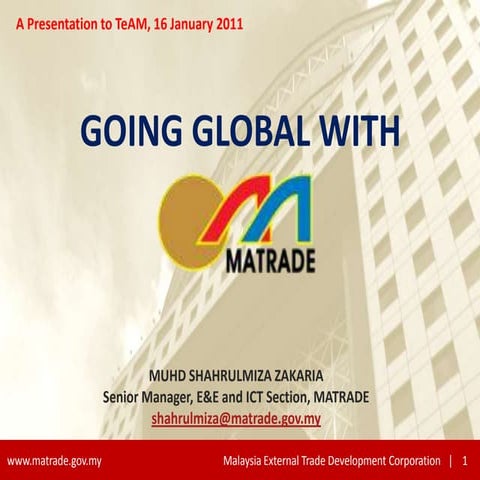 A Presentation to TeAM, 16 January 2011

GOING GLOBAL WITH

MATRADE

MUHD SHAHRULMIZA ZAKARIA
Senior Manager, E&E and ICT Section, MATRADE
shahrulmiza@matrade.gov.my

www.matrade.gov.my

Malaysia External Trade Development Corporation | 1